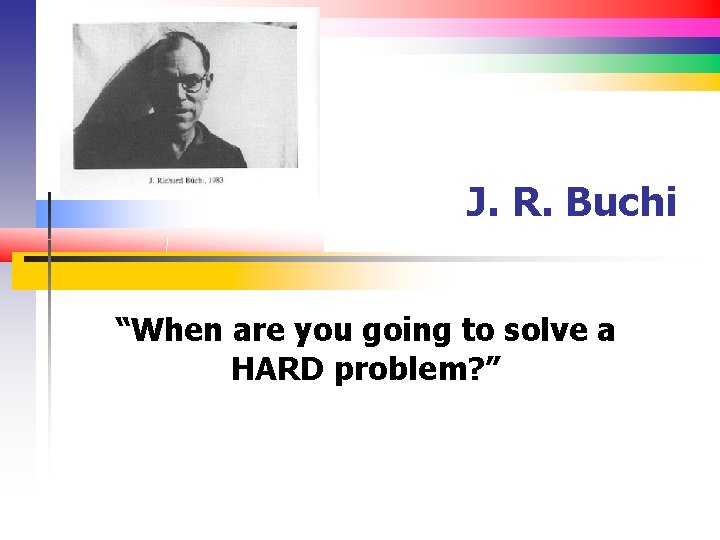 J. Richard Büchi, 1983

J. R. Buchi

“When are you going to solve a HARD problem?”